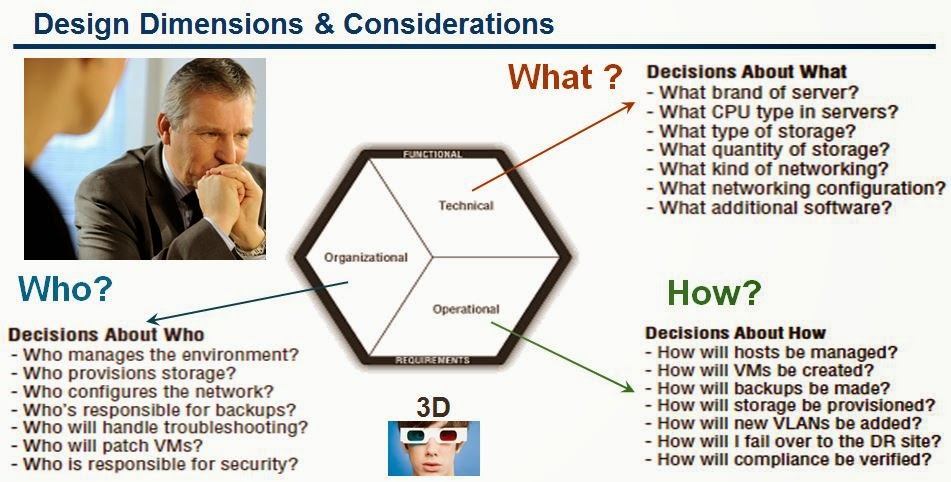 Design Dimensions & Considerations

What ?

Decisions About What
- What brand of server?
- What CPU type in servers?
- What type of storage?
- What quantity of storage?
- What kind of networking?
- What networking configuration?
- What additional software?

FUNCTIONAL

Technical

Organizational

Operational

REQUIREMENTS

Who?

Decisions About Who
- Who manages the environment?
- Who provisions storage?
- Who configures the network?
- Who's responsible for backups?
- Who will handle troubleshooting?
- Who will patch VMs?
- Who is responsible for security?

3D

How?

Decisions About How
- How will hosts be managed?
- How will VMs be created?
- How will backups be made?
- How will storage be provisioned?
- How will new VLANs be added?
- How will I fail over to the DR site?
- How will compliance be verified?